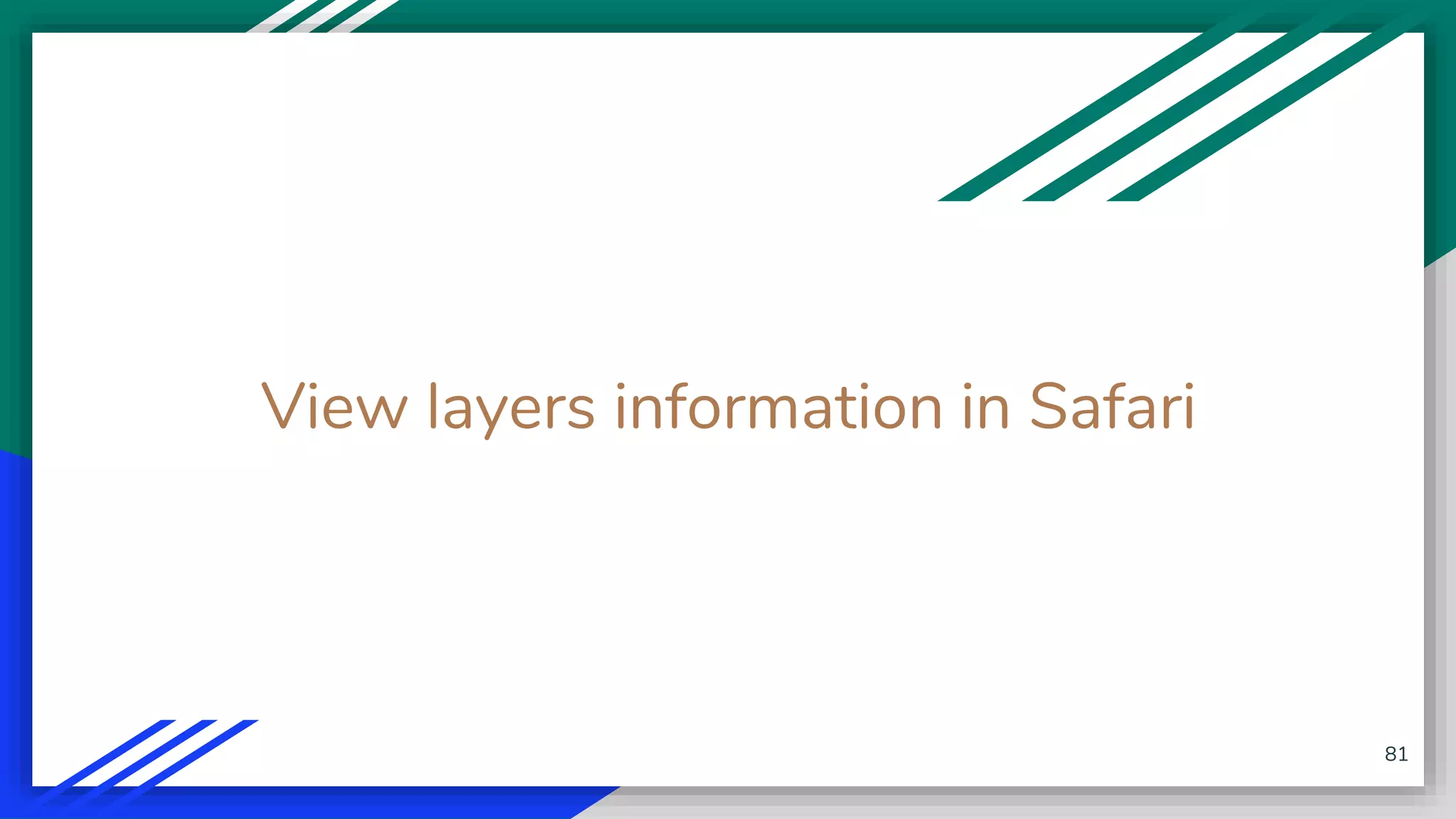 View layers information in Safari

81